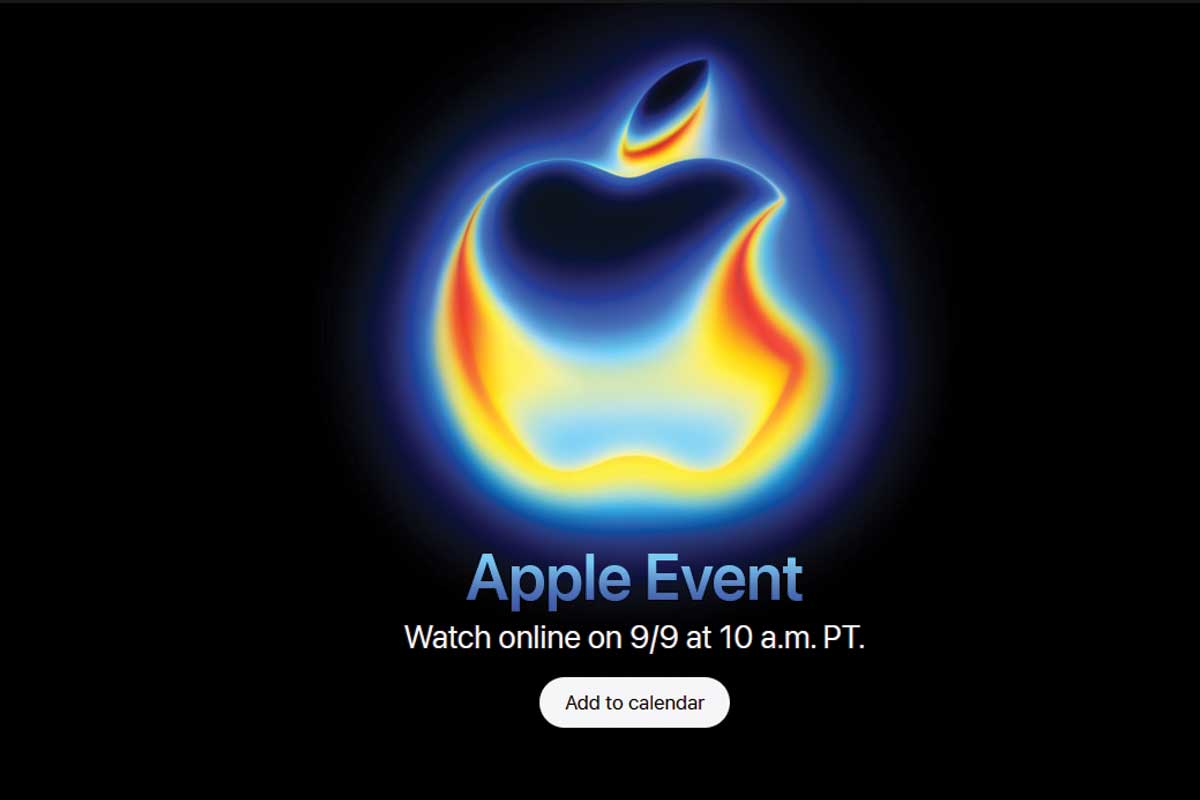 Apple Event

Watch online on 9/9 at 10 a.m. PT.

Add to calendar